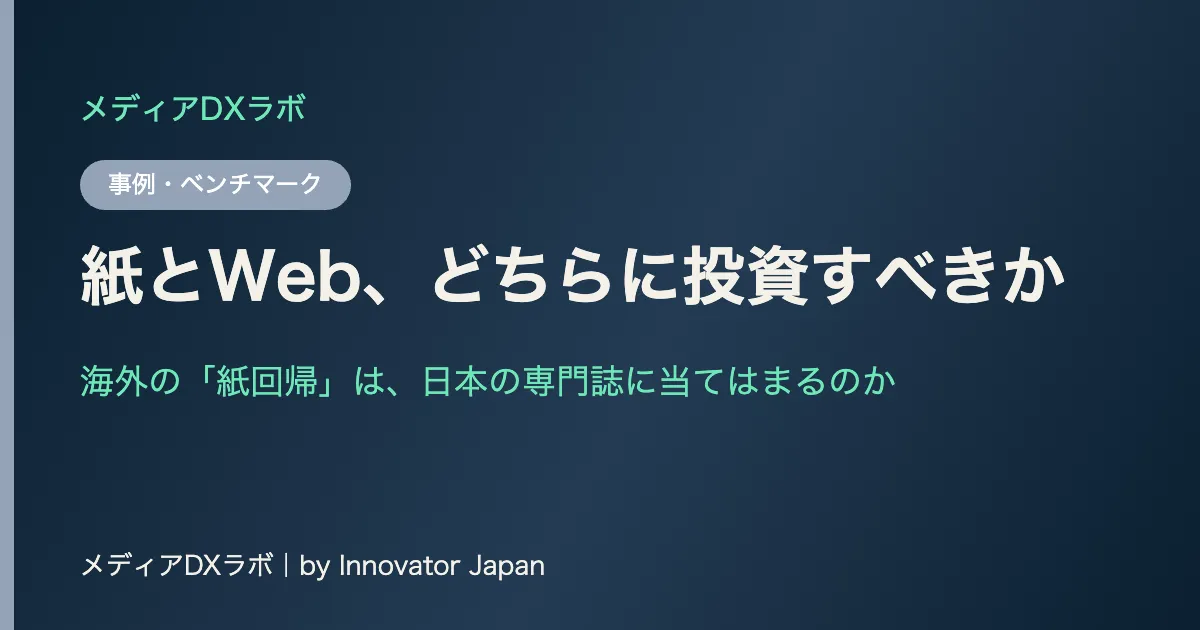 メディアDXラボ

事例・ベンチマーク

紙とWeb、どちらに投資すべきか

海外の「紙回帰」は、日本の専門誌に当てはまるのか

メディアDXラボ | by Innovator Japan